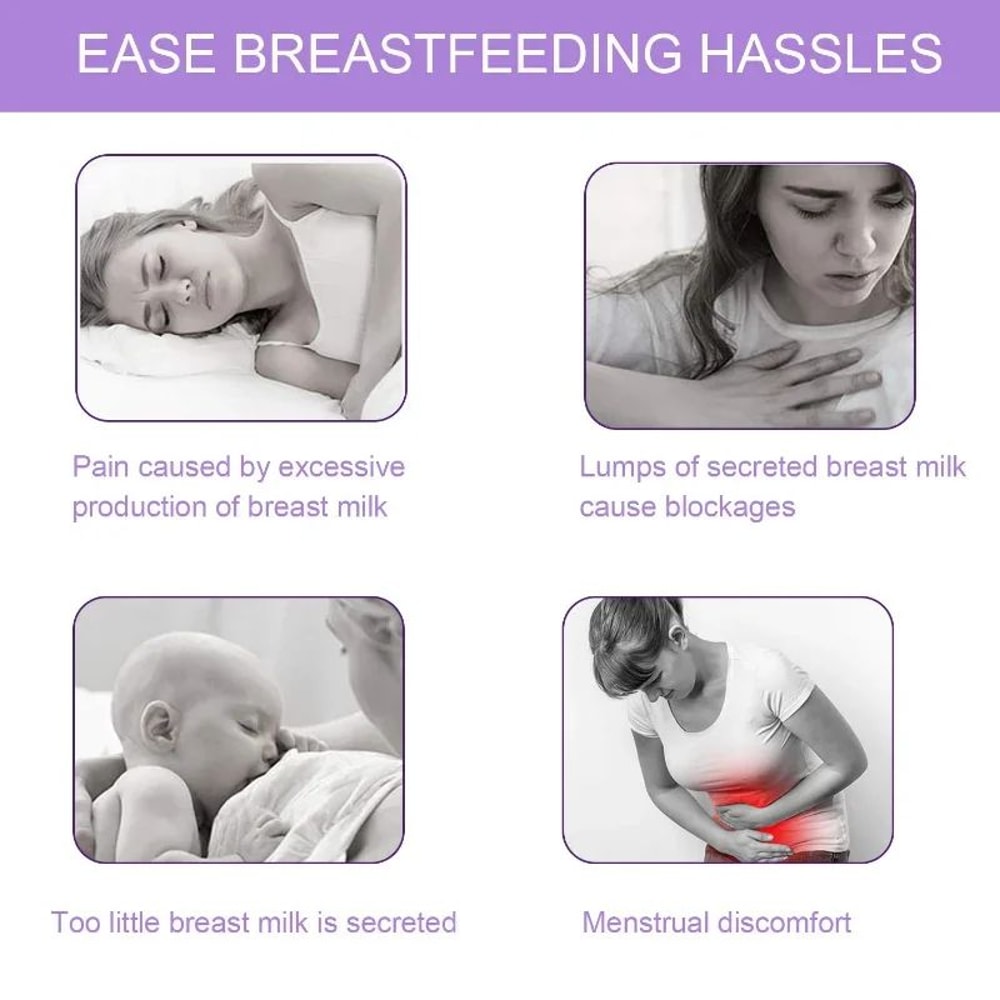 EASE BREASTFEEDING HASSLES

Pain caused by excessive production of breast milk

Lumps of secreted breast milk cause blockages

Too little breast milk is secreted

Menstrual discomfort